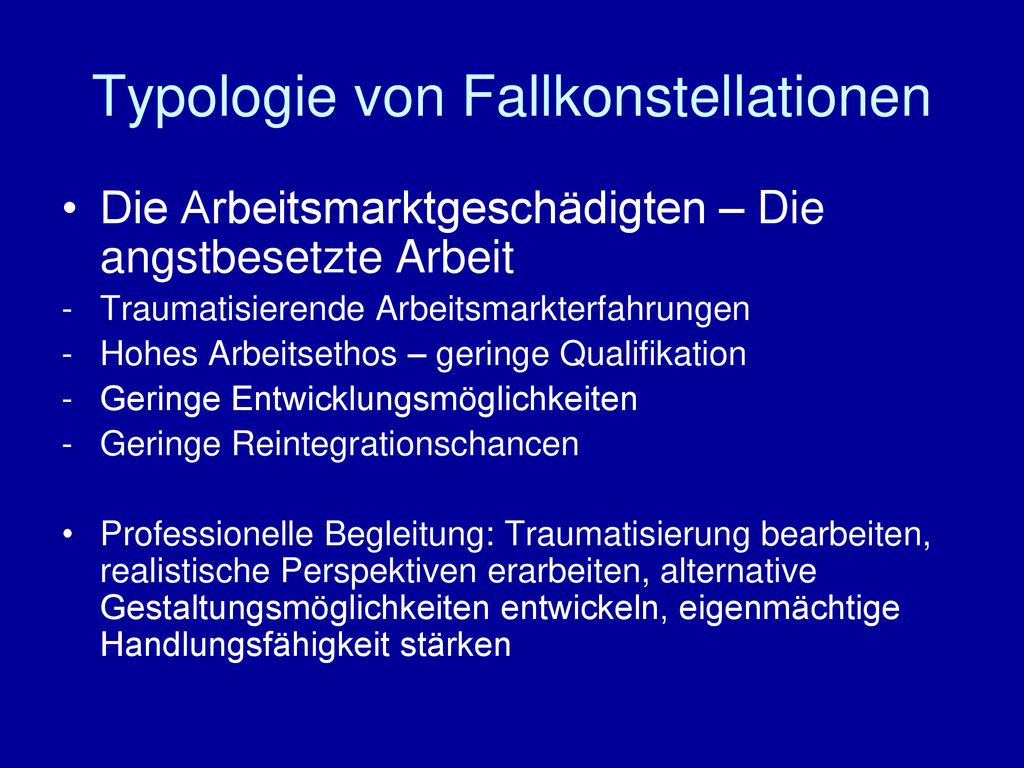 Typologie von Fallkonstellationen

• Die Arbeitsmarktgeschädigten – Die angstbesetzte Arbeit
- Traumatisierende Arbeitsmarkterfahrungen
- Hohes Arbeitsethos – geringe Qualifikation
- Geringe Entwicklungsmöglichkeiten
- Geringe Reintegrationschancen

• Professionelle Begleitung: Traumatisierung bearbeiten, realistische Perspektiven erarbeiten, alternative Gestaltungsmöglichkeiten entwickeln, eigenmächtige Handlungsfähigkeit stärken